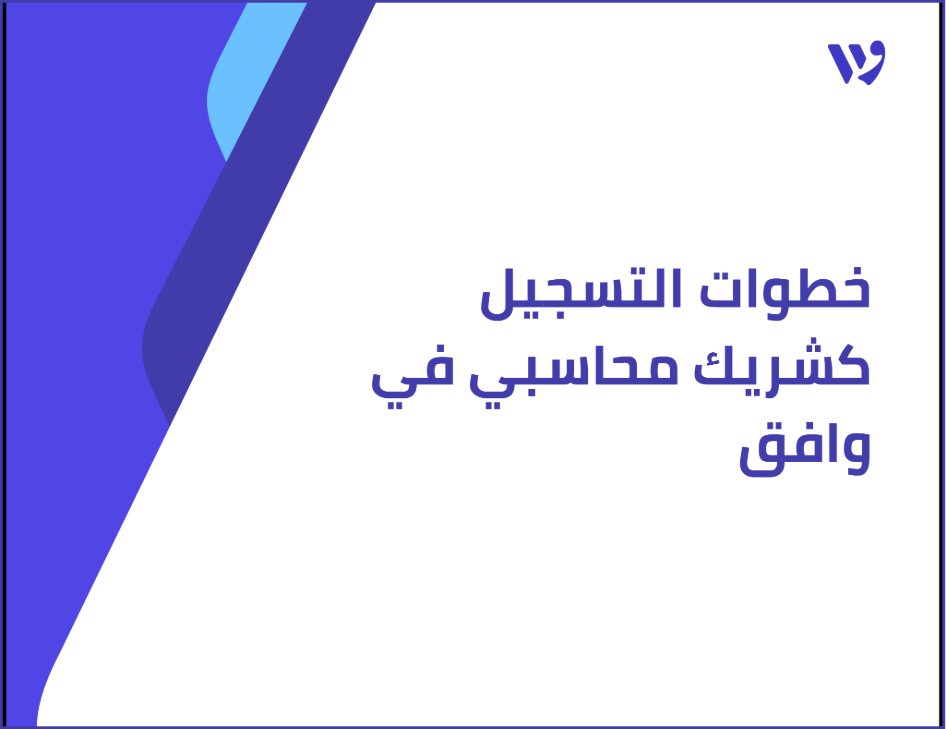 خطوات التسجيل كشريك محاسبي في وافق